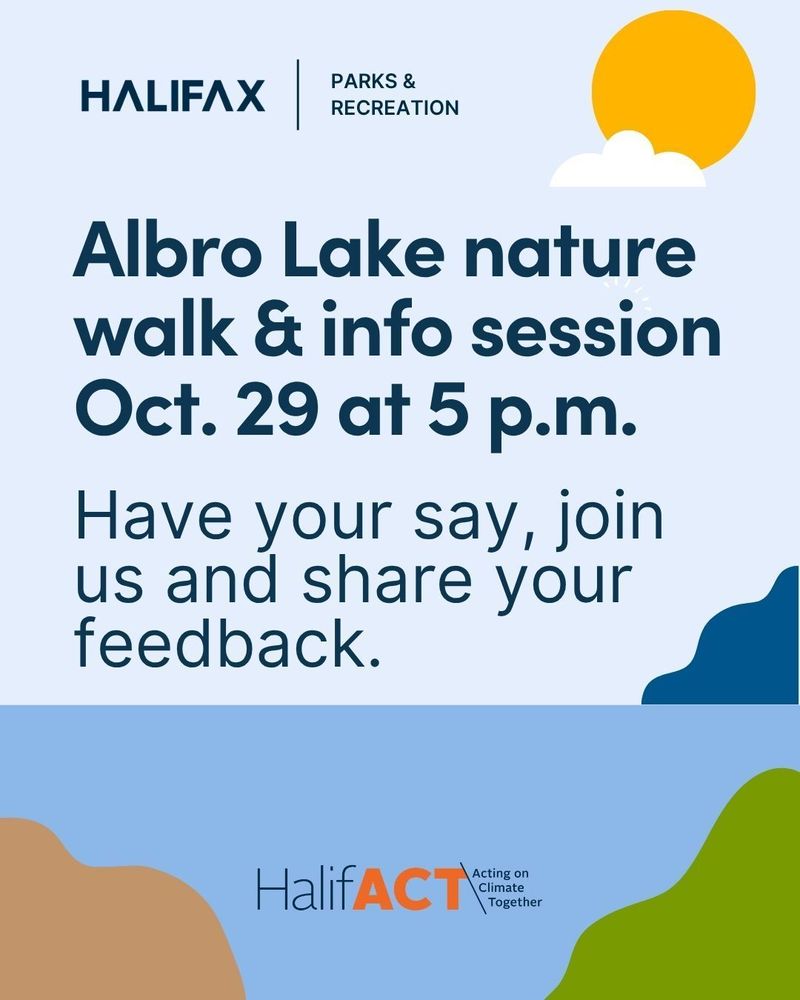 HALIFAX
PARKS & RECREATION

Albro Lake nature walk & info session Oct. 29 at 5 p.m.

Have your say, join us and share your feedback.

HalifACT Acting on Climate Together